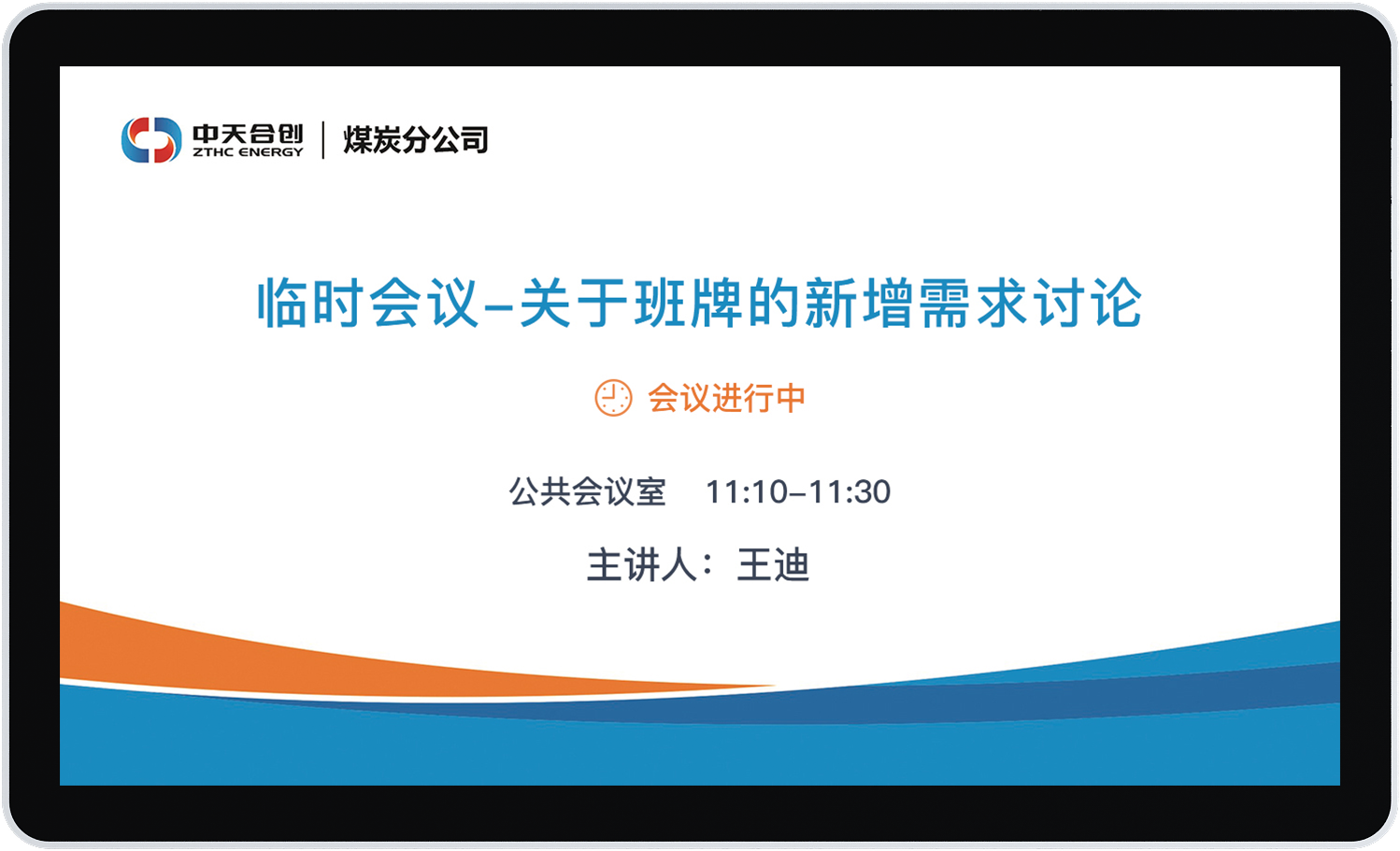 中天合创
ZTHC ENERGY
煤炭分公司

临时会议–关于班牌的新增需求讨论

会议进行中

公共会议室 11:10–11:30

主讲人：王迪